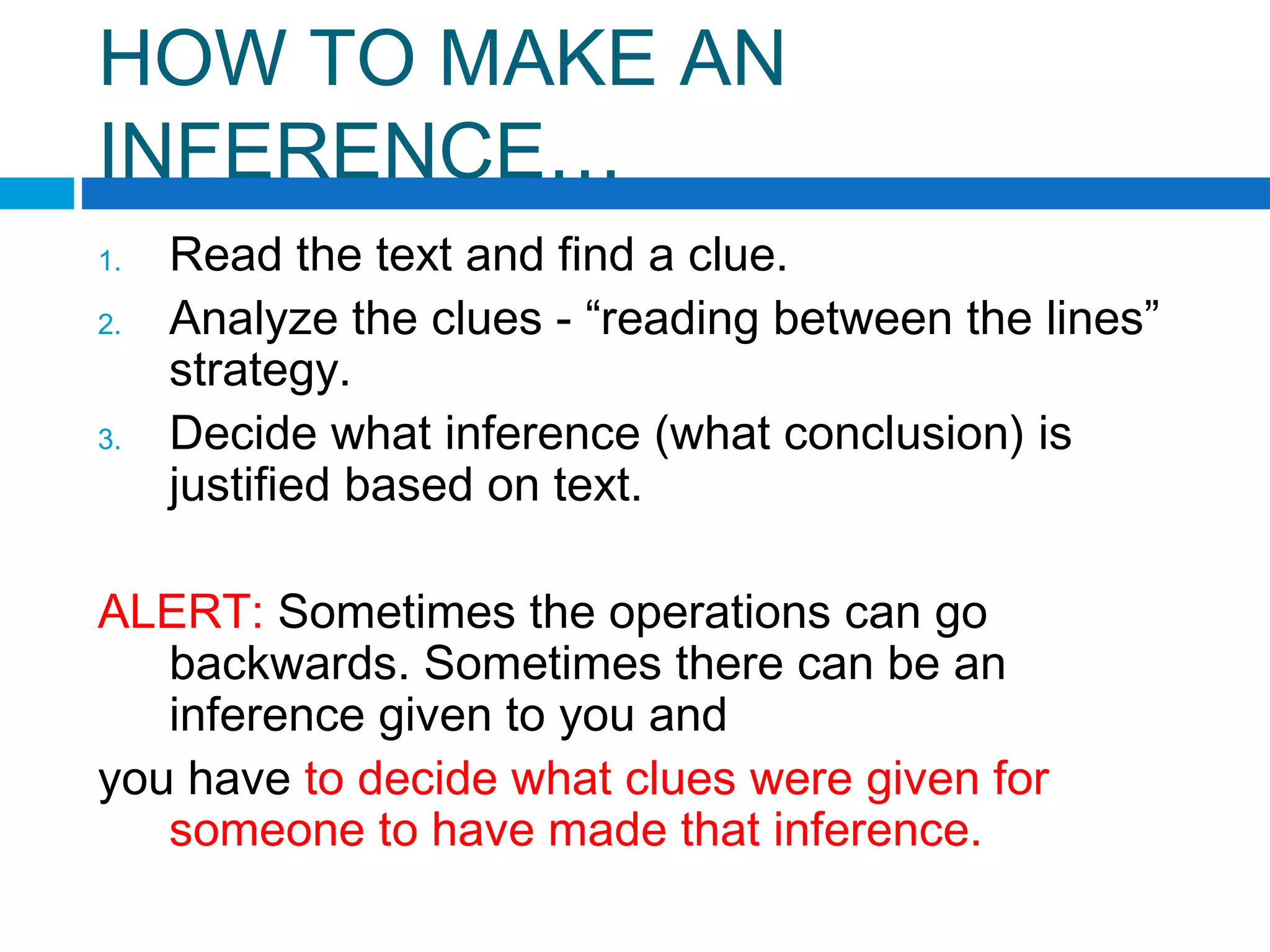 HOW TO MAKE AN INFERENCE…

1. Read the text and find a clue.
2. Analyze the clues - “reading between the lines” strategy.
3. Decide what inference (what conclusion) is justified based on text.

ALERT: Sometimes the operations can go backwards. Sometimes there can be an inference given to you and

you have to decide what clues were given for someone to have made that inference.